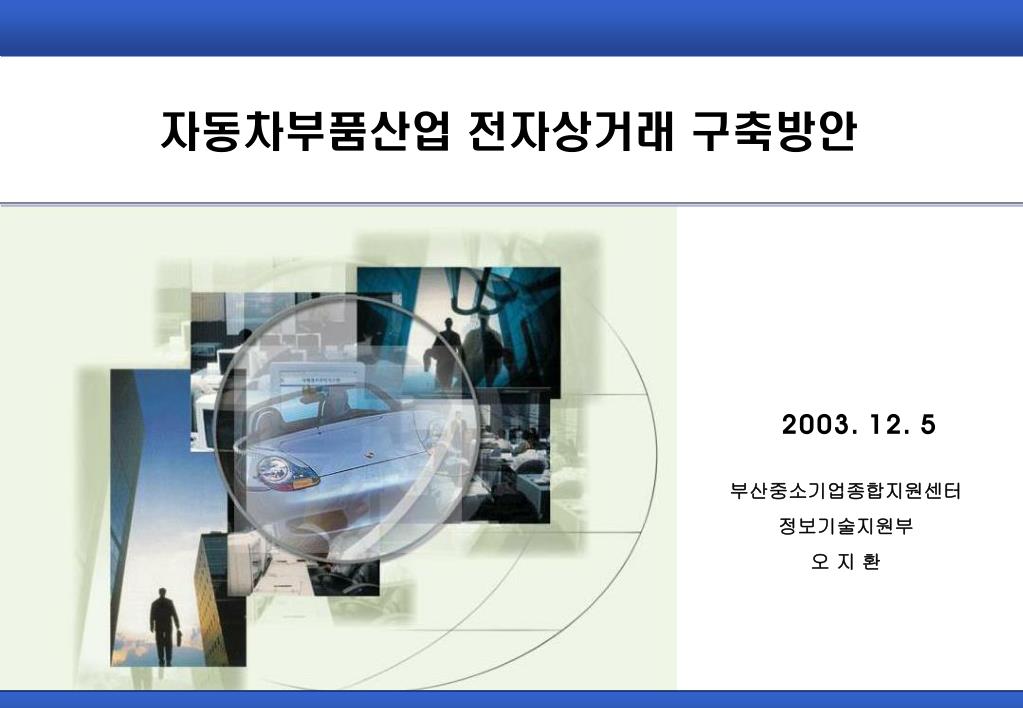 자동차부품산업 전자상거래 구축방안

2003. 12. 5

부산중소기업종합지원센터

정보기술지원부

오 지 환